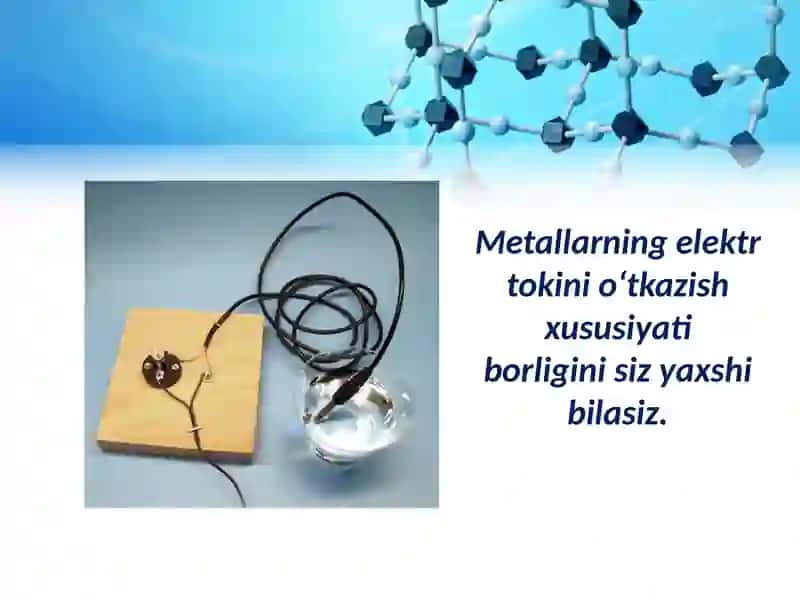 Metallarning elektr tokini o‘tkazish xususiyati borligini siz yaxshi bilasiz.